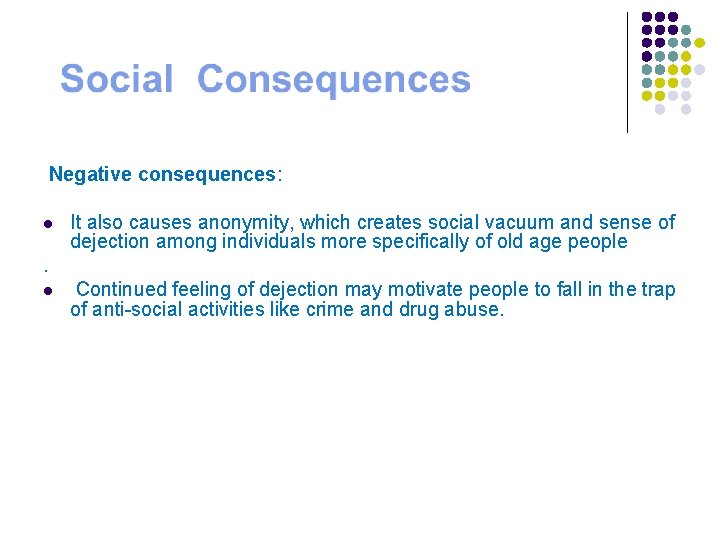 Social Consequences

Negative consequences:

- It also causes anonymity, which creates social vacuum and sense of dejection among individuals more specifically of old age people

.

- Continued feeling of dejection may motivate people to fall in the trap of anti-social activities like crime and drug abuse.